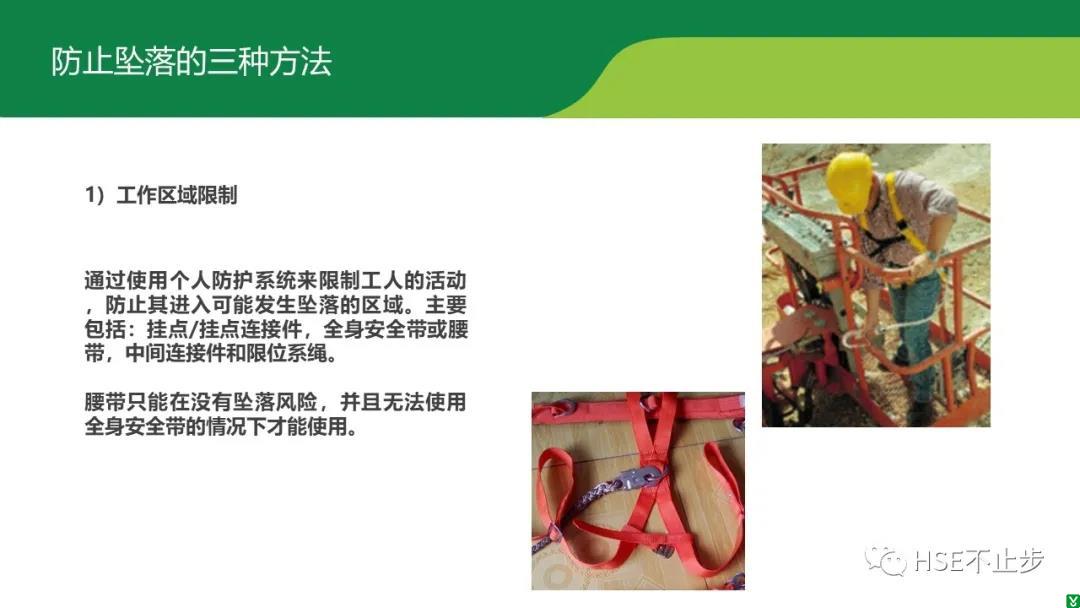 防止坠落的三种方法

1）工作区域限制

通过使用个人防护系统来限制工人的活动，防止其进入可能发生坠落的区域。主要包括：挂点/挂点连接件，全身安全带或腰带，中间连接件和限位系绳。

腰带只能在没有坠落风险，并且无法使用全身安全带的情况下才能使用。

HSE不止步